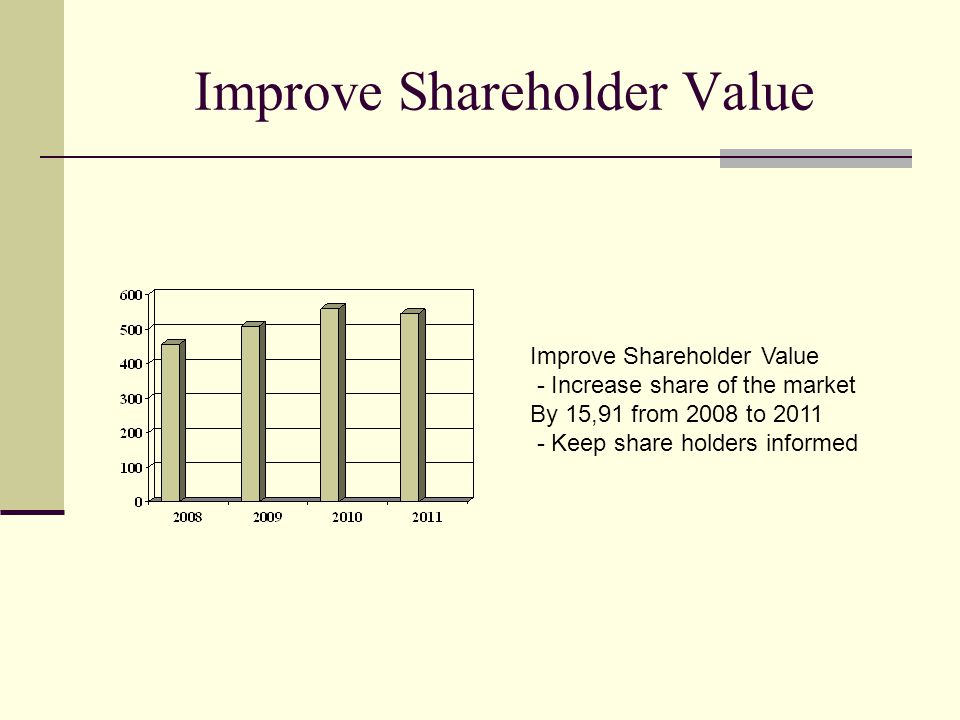 Improve Shareholder Value

600
500
400
300
200
100
0
2008
2009
2010
2011

Improve Shareholder Value
- Increase share of the market
By 15,91 from 2008 to 2011
- Keep share holders informed